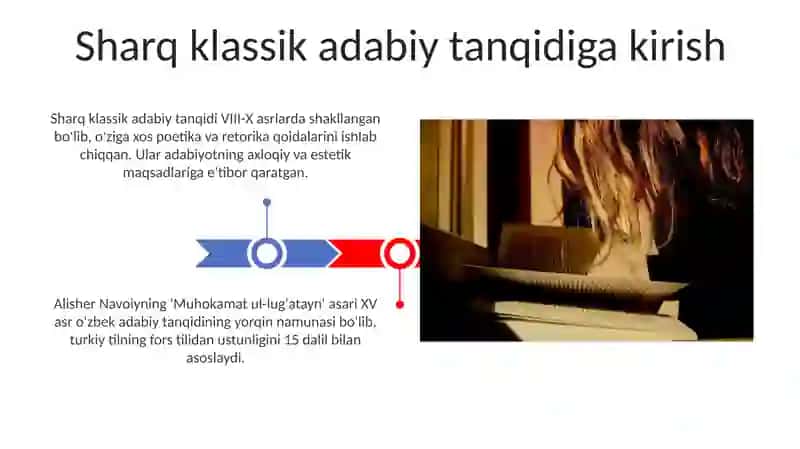 Sharq klassik adabiy tanqidiga kirish

Sharq klassik adabiy tanqidi VIII-X asrlarda shakllangan bo'lib, o'ziga xos poetika va retorika qoidalarini ishlab chiqqan. Ular adabiyotning axloqiy va estetik maqsadlariga e'tibor qaratgan.

Alisher Navoiyning 'Muhokamat ul-lug'atayn' asari XV asr o'zbek adabiy tanqidining yorqin namunasi bo'lib, turkiy tilning fors tilidan ustunligini 15 dalil bilan asoslaydi.